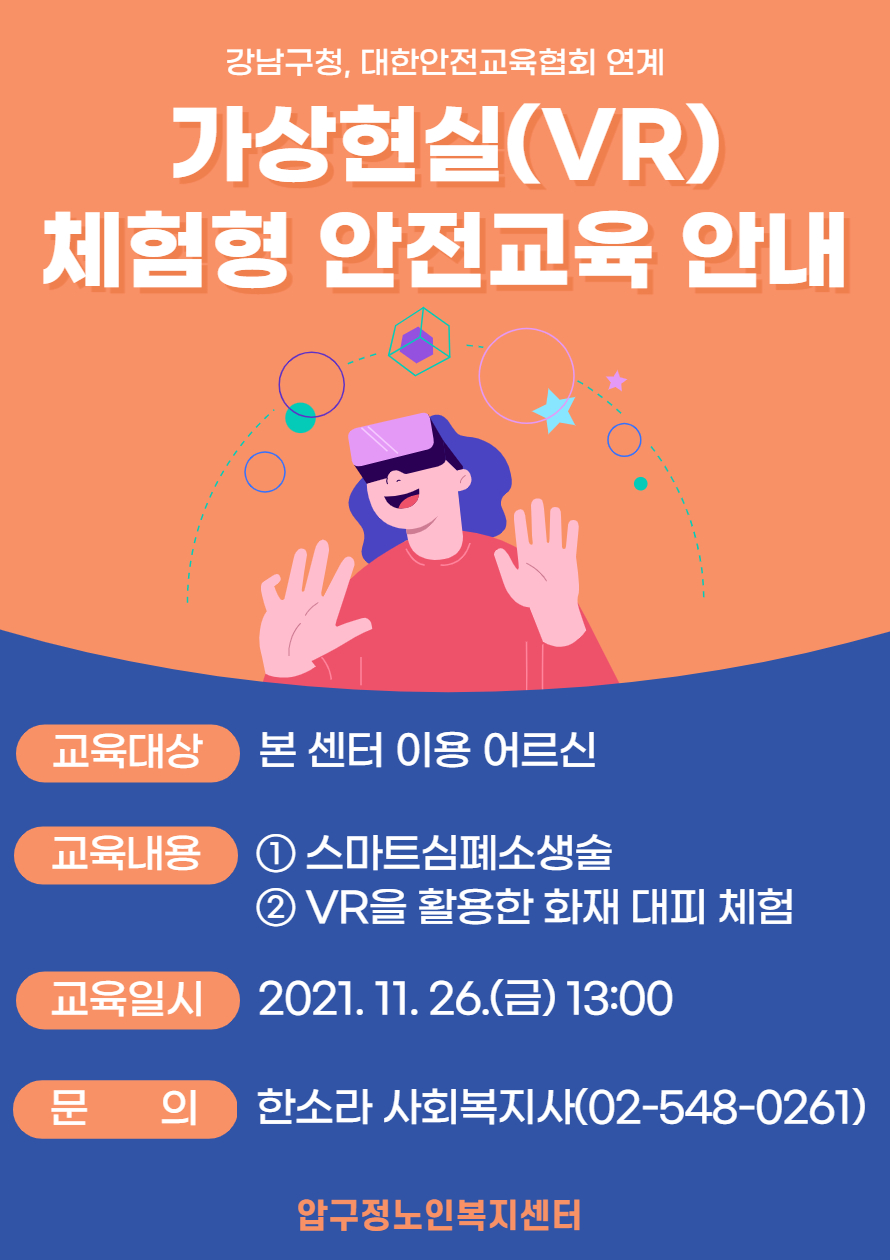 강남구청, 대한안전교육협회 연계

가상현실(VR)
체험형 안전교육 안내

교육대상 본 센터 이용 어르신

교육내용 ① 스마트심폐소생술
② VR을 활용한 화재 대피 체험

교육일시 2021. 11. 26.(금) 13:00

문 의 한소라 사회복지사(02-548-0261)

압구정노인복지센터